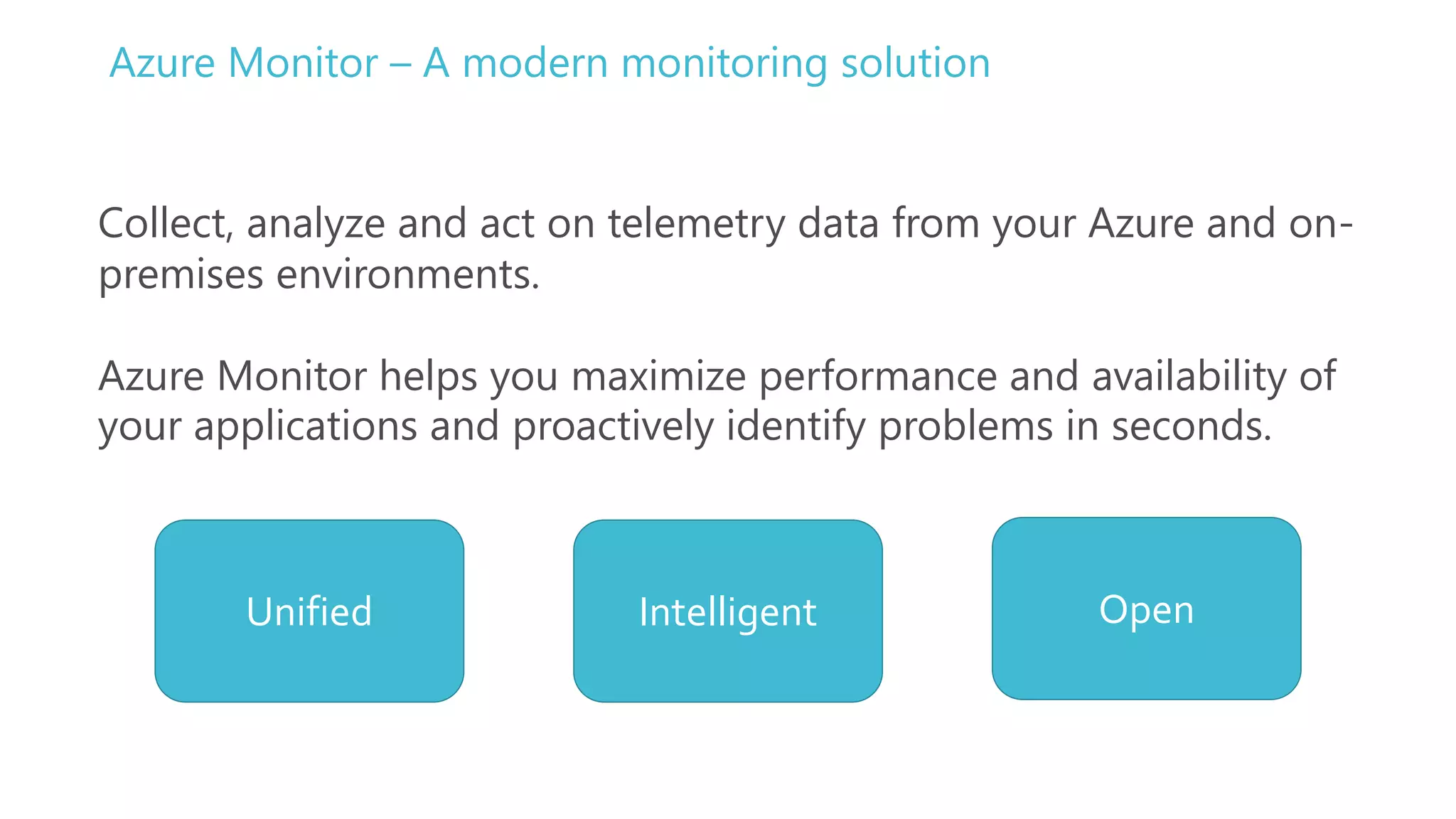 Azure Monitor – A modern monitoring solution

Collect, analyze and act on telemetry data from your Azure and on-premises environments.

Azure Monitor helps you maximize performance and availability of your applications and proactively identify problems in seconds.

Unified

Intelligent

Open